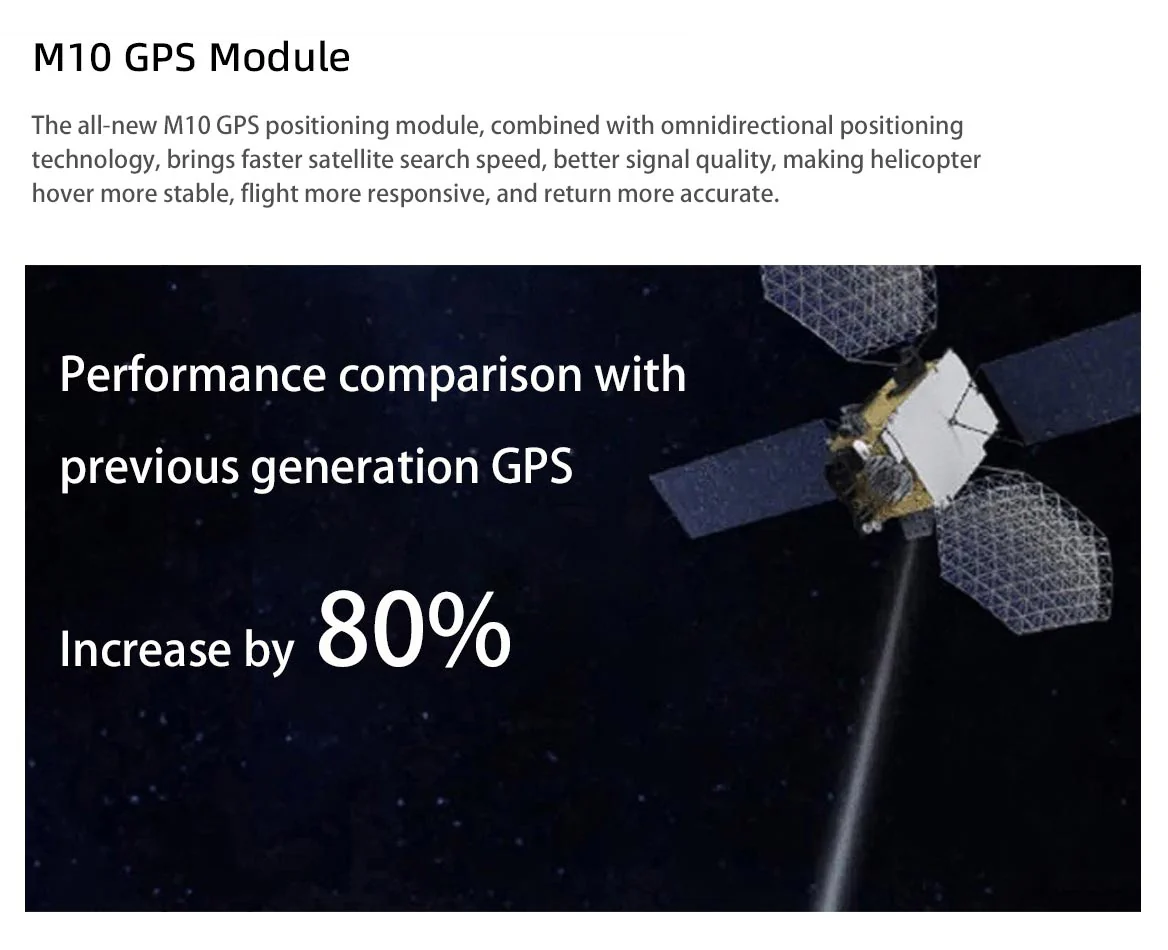 M10 GPS Module

The all-new M10 GPS positioning module, combined with omnidirectional positioning technology, brings faster satellite search speed, better signal quality, making helicopter hover more stable, flight more responsive, and return more accurate.

Performance comparison with previous generation GPS

Increase by 80%